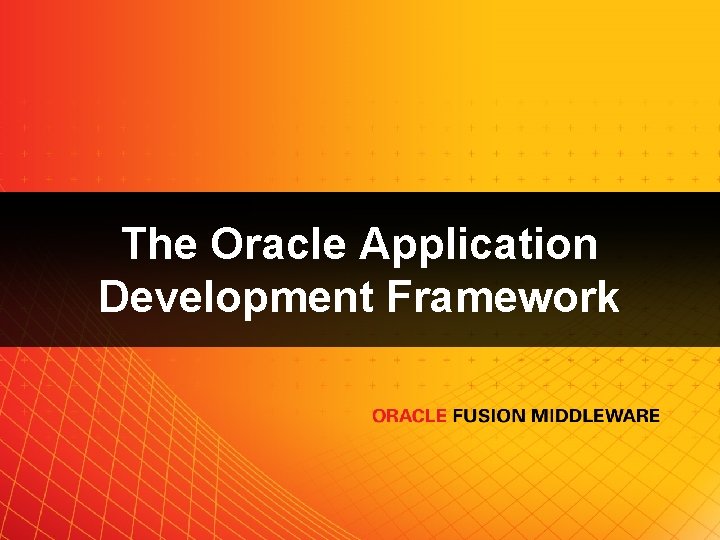 The Oracle Application Development Framework

ORACLE FUSION MIDDLEWARE